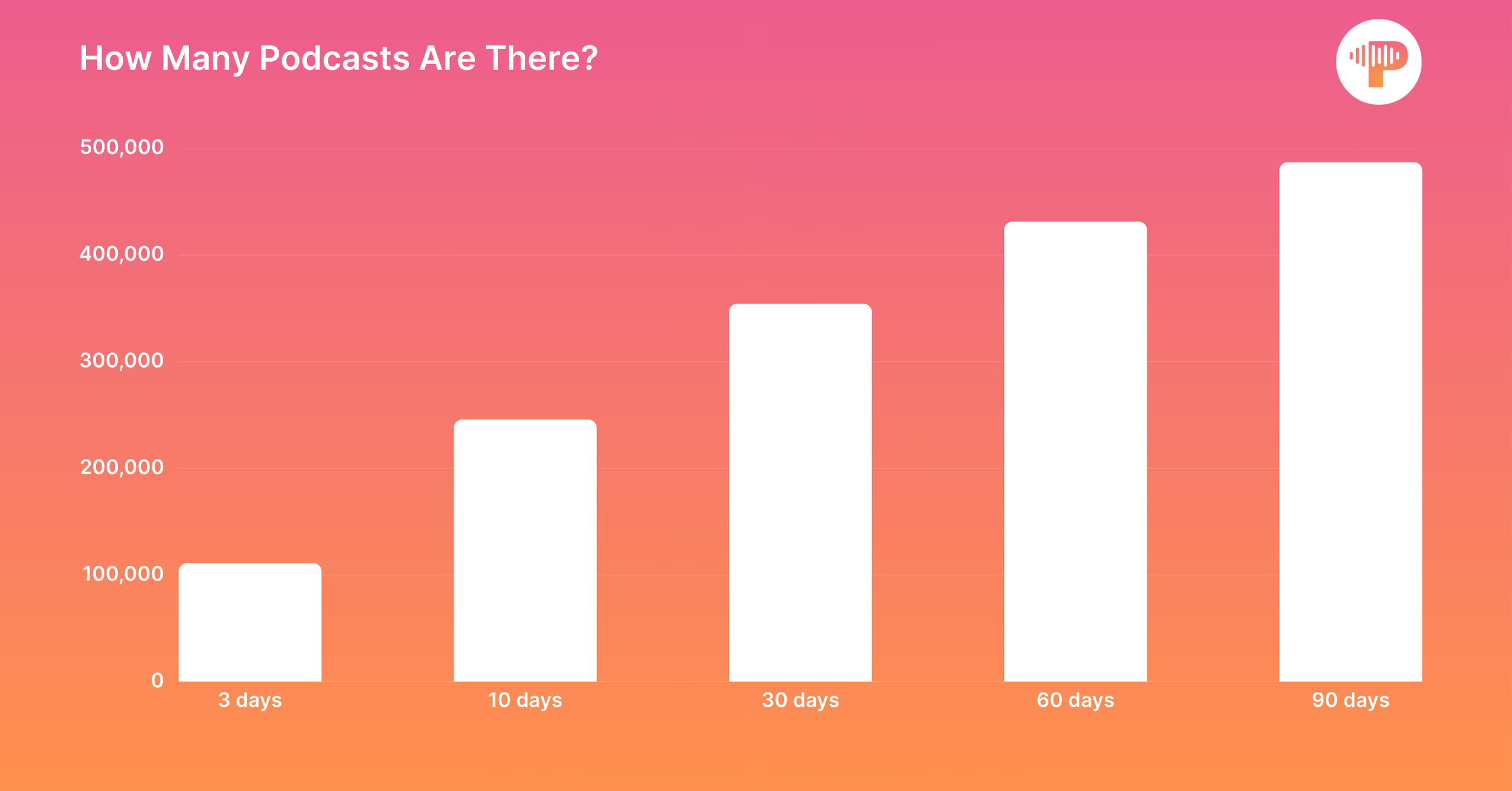 How Many Podcasts Are There?

500,000
400,000
300,000
200,000
100,000
0

3 days
10 days
30 days
60 days
90 days